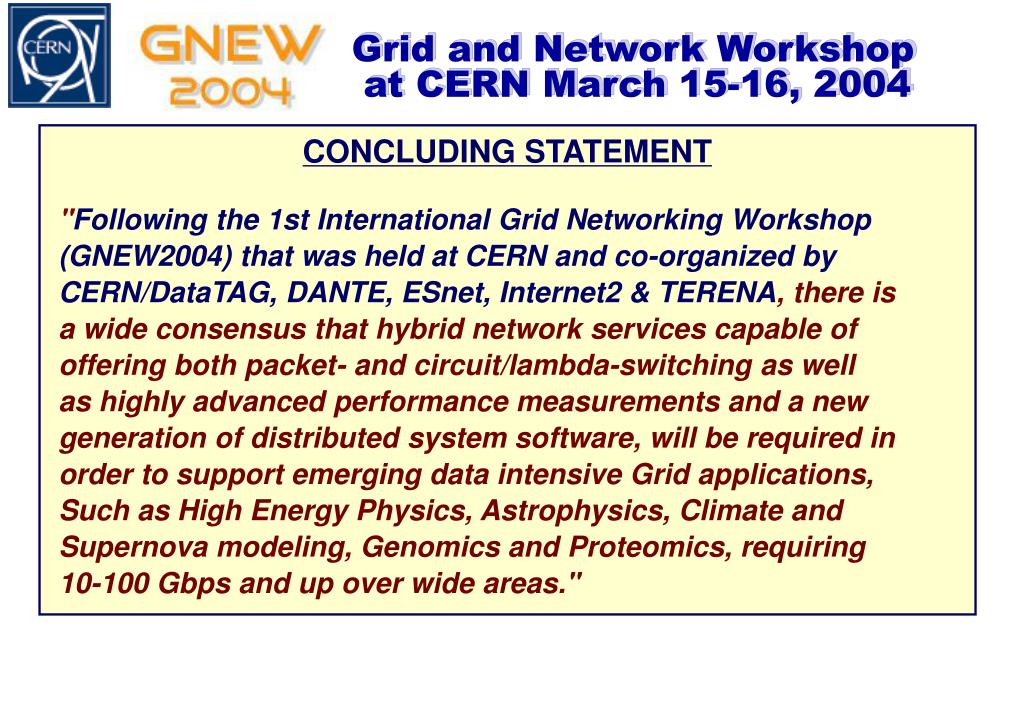 CERN

GNEW 2004

Grid and Network Workshop at CERN March 15-16, 2004

CONCLUDING STATEMENT

"Following the 1st International Grid Networking Workshop (GNEW2004) that was held at CERN and co-organized by CERN/DataTAG, DANTE, ESnet, Internet2 & TERENA, there is a wide consensus that hybrid network services capable of offering both packet- and circuit/lambda-switching as well as highly advanced performance measurements and a new generation of distributed system software, will be required in order to support emerging data intensive Grid applications, Such as High Energy Physics, Astrophysics, Climate and Supernova modeling, Genomics and Proteomics, requiring 10-100 Gbps and up over wide areas."